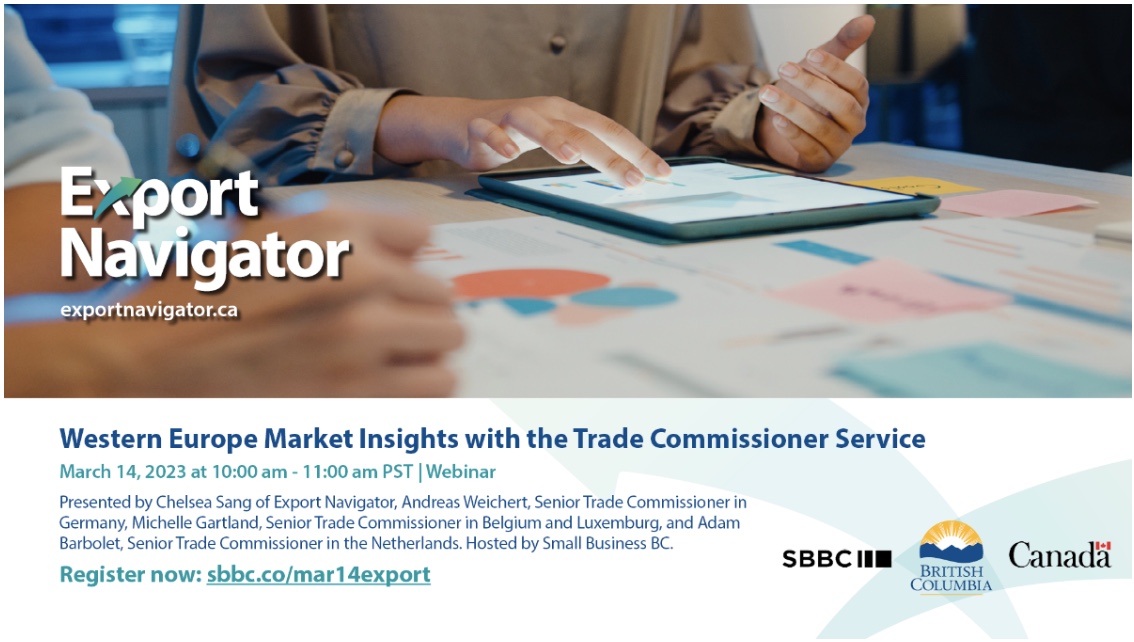 Export Navigator
exportnavigator.ca

Western Europe Market Insights with the Trade Commissioner Service

March 14, 2023 at 10:00 am - 11:00 am PST | Webinar

Presented by Chelsea Sang of Export Navigator, Andreas Weichert, Senior Trade Commissioner in Germany, Michelle Gartland, Senior Trade Commissioner in Belgium and Luxemburg, and Adam Barbolet, Senior Trade Commissioner in the Netherlands. Hosted by Small Business BC.

Register now: sbbc.co/mar14export

SBBC

BRITISH COLUMBIA

Canada